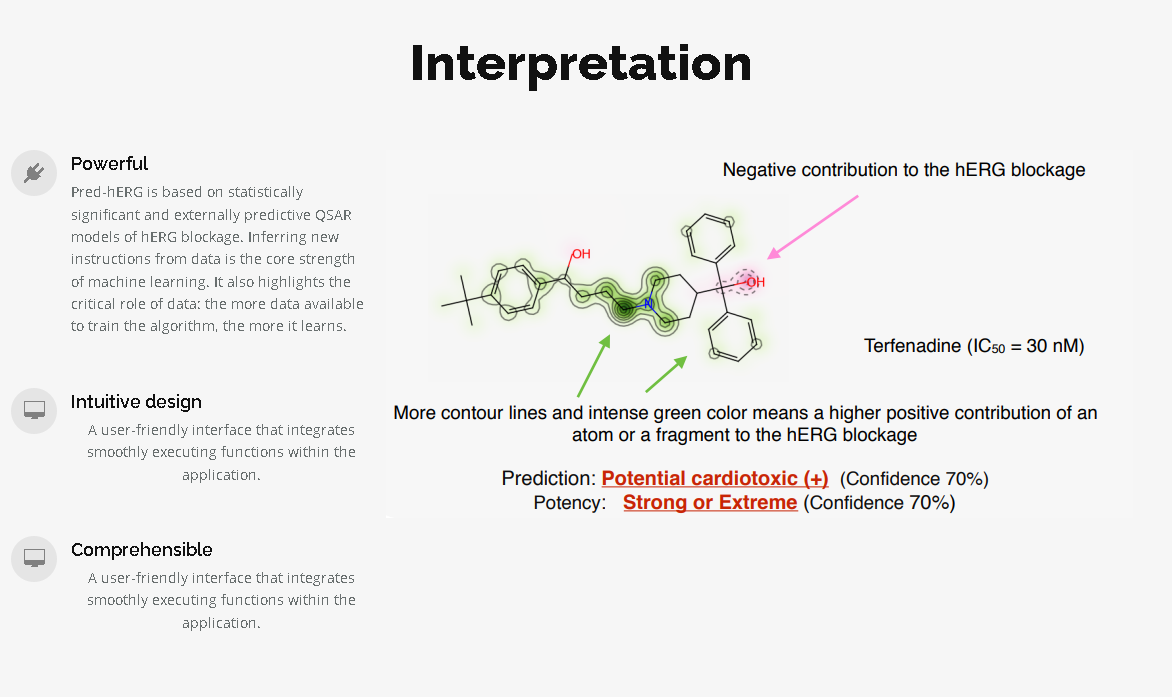 Interpretation

Powerful

Pred-hERG is based on statistically significant and externally predictive QSAR models of hERG blockage. Inferring new instructions from data is the core strength of machine learning. It also highlights the critical role of data: the more data available to train the algorithm, the more it learns.

Intuitive design

A user-friendly interface that integrates smoothly executing functions within the application.

Comprehensible

A user-friendly interface that integrates smoothly executing functions within the application.

Negative contribution to the hERG blockage

OH

N

OH

Terfenadine ($IC_{50}$ = 30 nM)

More contour lines and intense green color means a higher positive contribution of an atom or a fragment to the hERG blockage

Prediction: Potential cardiotoxic (+) (Confidence 70%)
Potency: Strong or Extreme (Confidence 70%)